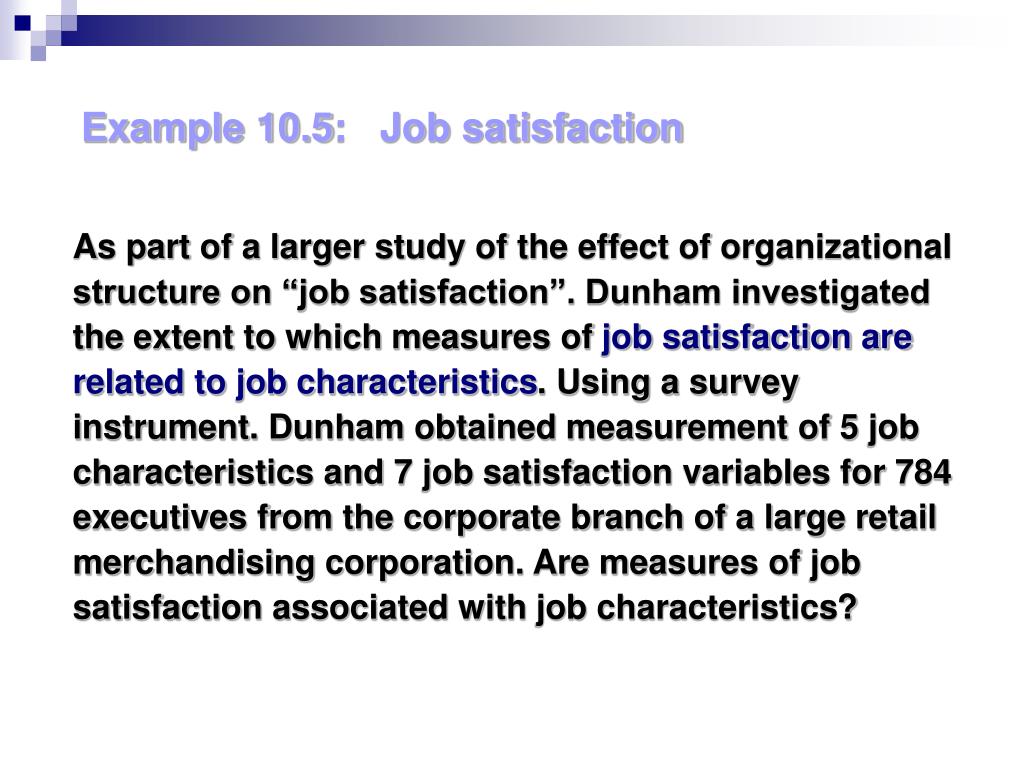 Example 10.5: Job satisfaction

As part of a larger study of the effect of organizational structure on “job satisfaction”. Dunham investigated the extent to which measures of job satisfaction are related to job characteristics. Using a survey instrument. Dunham obtained measurement of 5 job characteristics and 7 job satisfaction variables for 784 executives from the corporate branch of a large retail merchandising corporation. Are measures of job satisfaction associated with job characteristics?